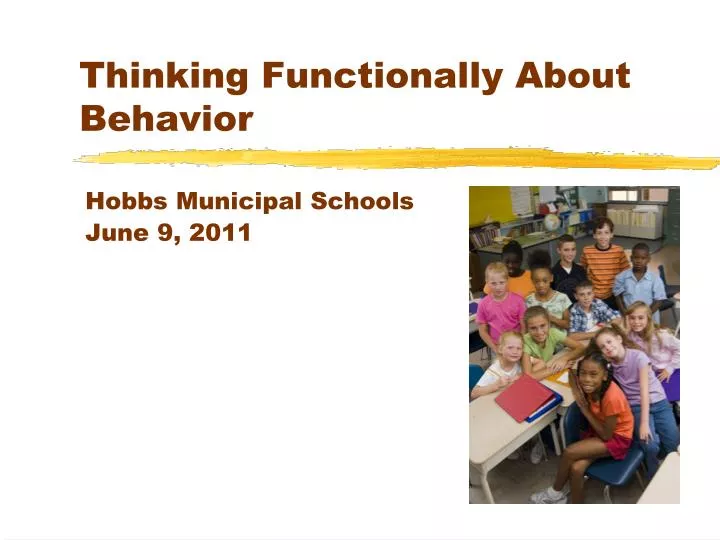 Thinking Functionally About Behavior

Hobbs Municipal Schools
June 9, 2011